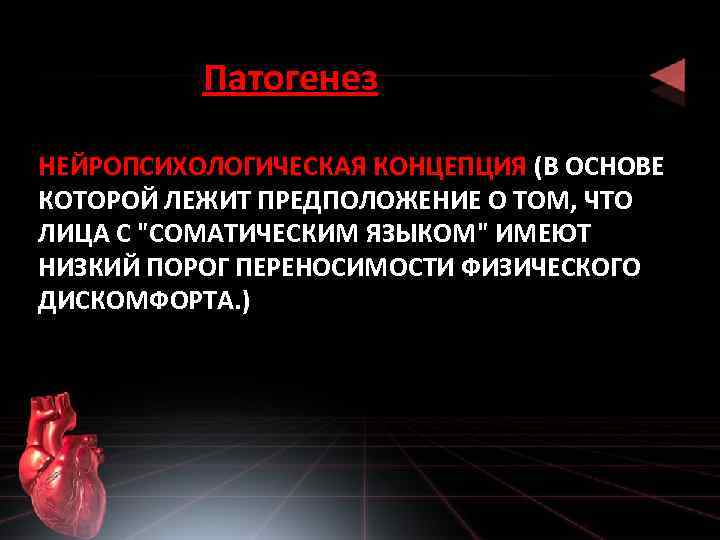 Патогенез

НЕЙРОПСИХОЛОГИЧЕСКАЯ КОНЦЕПЦИЯ (В ОСНОВЕ КОТОРОЙ ЛЕЖИТ ПРЕДПОЛОЖЕНИЕ О ТОМ, ЧТО ЛИЦА С "СОМАТИЧЕСКИМ ЯЗЫКОМ" ИМЕЮТ НИЗКИЙ ПОРОГ ПЕРЕНОСИМОСТИ ФИЗИЧЕСКОГО ДИСКОМФОРТА.)